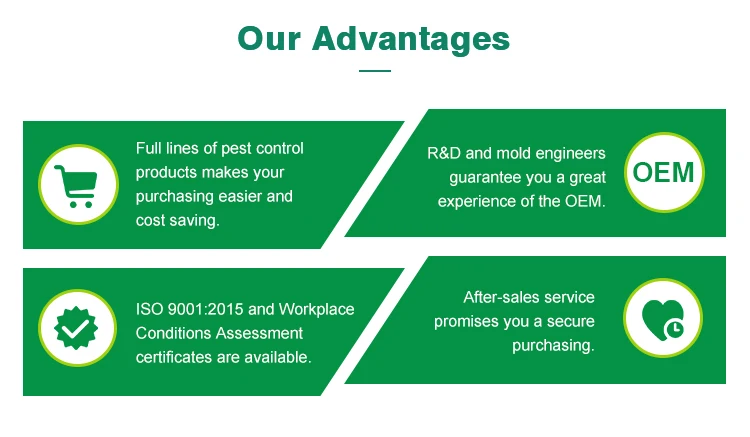 Our Advantages

Full lines of pest control products makes your purchasing easier and cost saving.

R&D and mold engineers guarantee you a great experience of the OEM.

OEM

ISO 9001:2015 and Workplace Conditions Assessment certificates are available.

After-sales service promises you a secure purchasing.